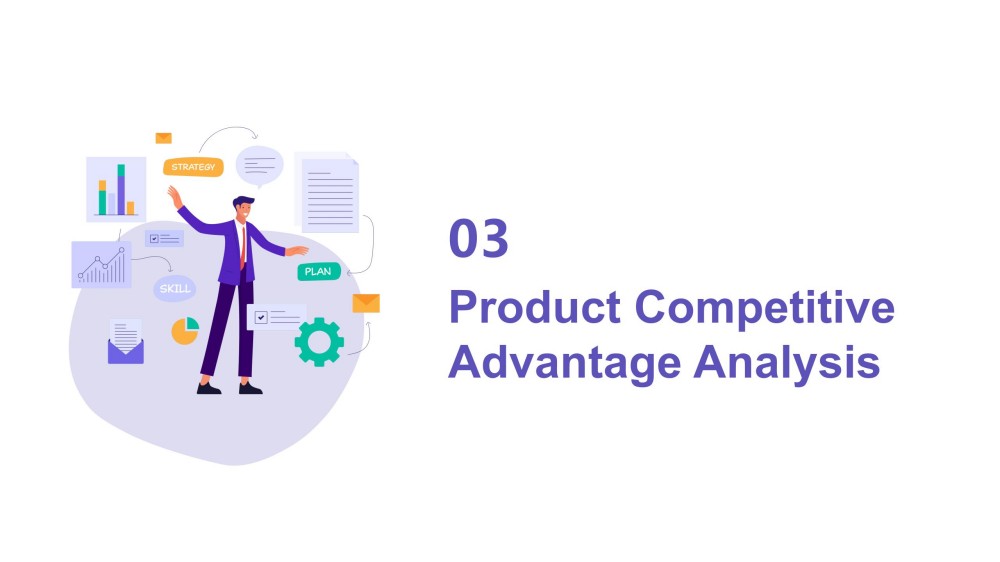 STRATEGY

PLAN

SKILL

03

Product Competitive Advantage Analysis